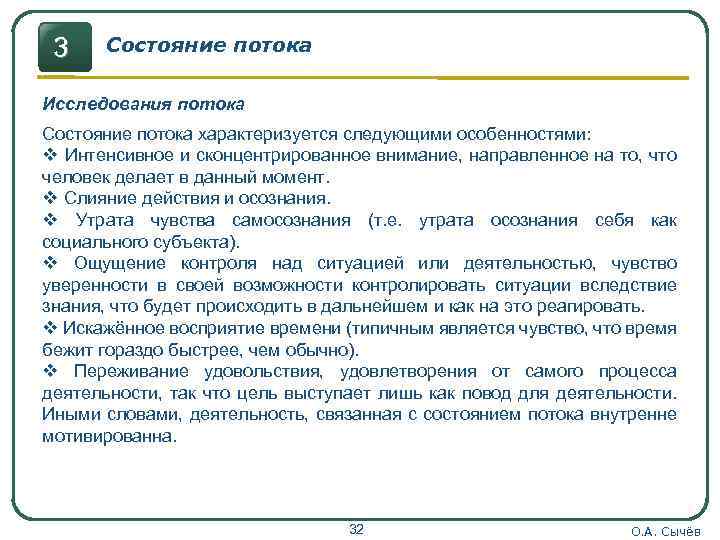 3

Состояние потока

Исследования потока

Состояние потока характеризуется следующими особенностями:
❖ Интенсивное и сконцентрированное внимание, направленное на то, что человек делает в данный момент.
❖ Слияние действия и осознания.
❖ Утрата чувства самосознания (т.е. утрата осознания себя как социального субъекта).
❖ Ощущение контроля над ситуацией или деятельностью, чувство уверенности в своей возможности контролировать ситуации вследствие знания, что будет происходить в дальнейшем и как на это реагировать.
❖ Искажённое восприятие времени (типичным является чувство, что время бежит гораздо быстрее, чем обычно).
❖ Переживание удовольствия, удовлетворения от самого процесса деятельности, так что цель выступает лишь как повод для деятельности. Иными словами, деятельность, связанная с состоянием потока внутренне мотивированна.

32

О.А. Сычёв